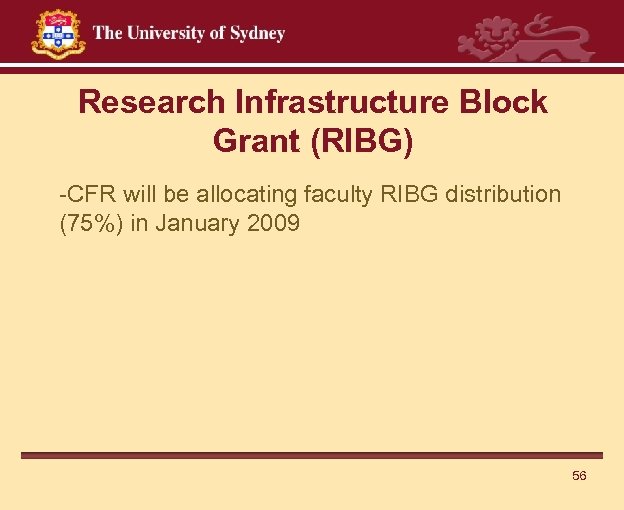 The University of Sydney

Research Infrastructure Block Grant (RIBG)

-CFR will be allocating faculty RIBG distribution (75%) in January 2009

56